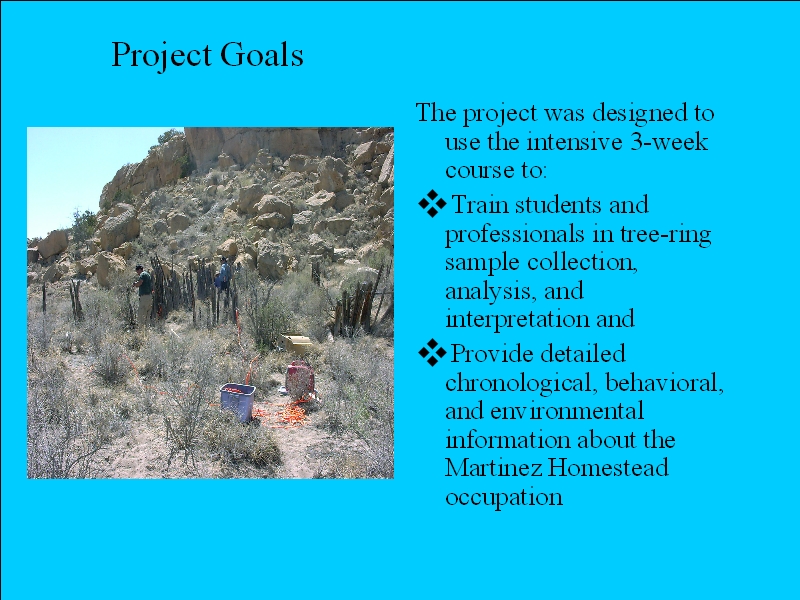 Project Goals

The project was designed to use the intensive 3-week course to:

❖ Train students and professionals in tree-ring sample collection, analysis, and interpretation and

❖ Provide detailed chronological, behavioral, and environmental information about the Martinez Homestead occupation